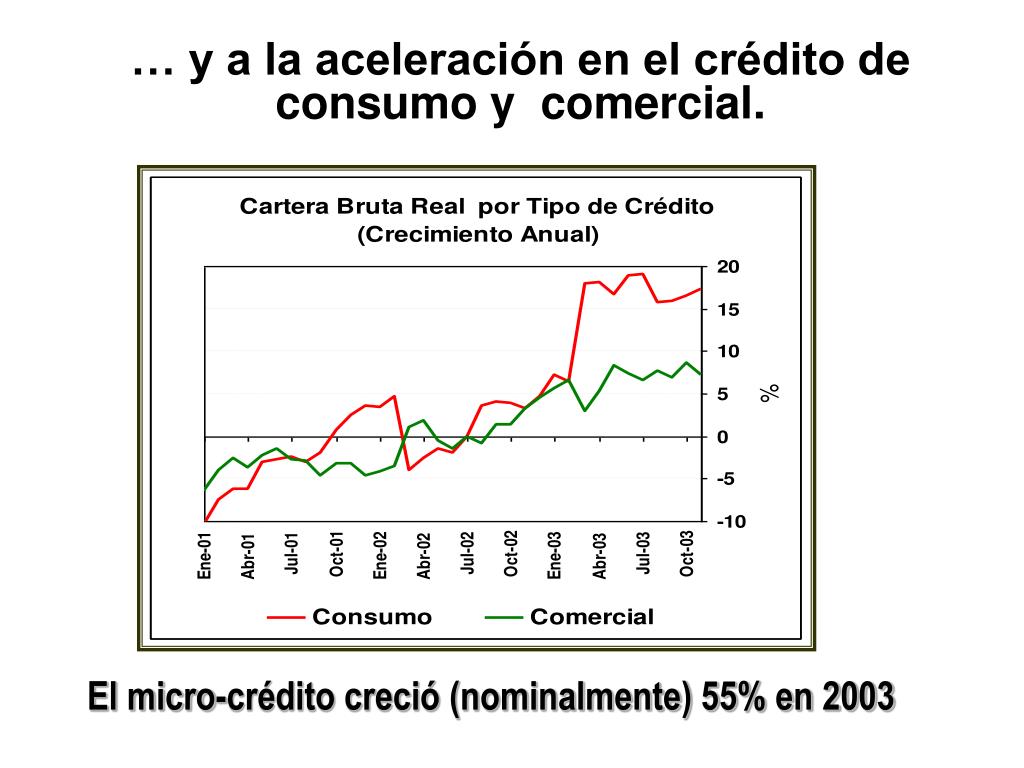 … y a la aceleración en el crédito de consumo y comercial.

Cartera Bruta Real por Tipo de Crédito
(Crecimiento Anual)

20
15
10
5
0
-5
-10

%

Ene-01
Abr-01
Jul-01
Oct-01
Ene-02
Abr-02
Jul-02
Oct-02
Ene-03
Abr-03
Jul-03
Oct-03

Consumo
Comercial

El micro-crédito creció (nominalmente) 55% en 2003